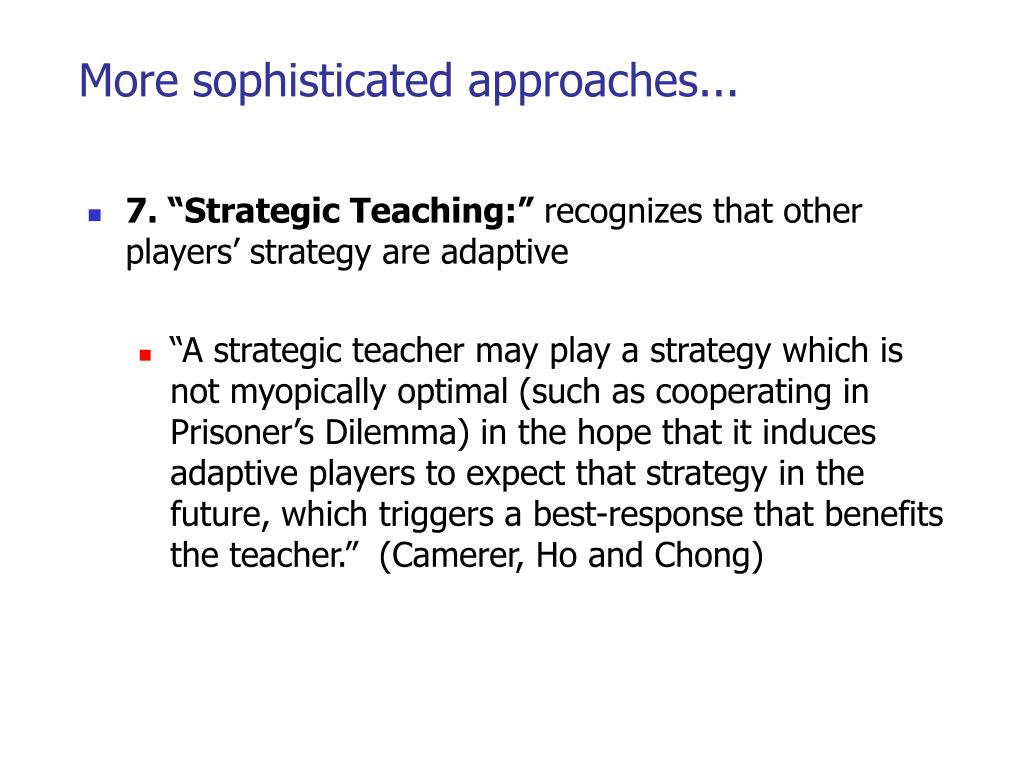 More sophisticated approaches...

7. “Strategic Teaching:” recognizes that other players’ strategy are adaptive

“A strategic teacher may play a strategy which is not myopically optimal (such as cooperating in Prisoner’s Dilemma) in the hope that it induces adaptive players to expect that strategy in the future, which triggers a best-response that benefits the teacher.” (Camerer, Ho and Chong)